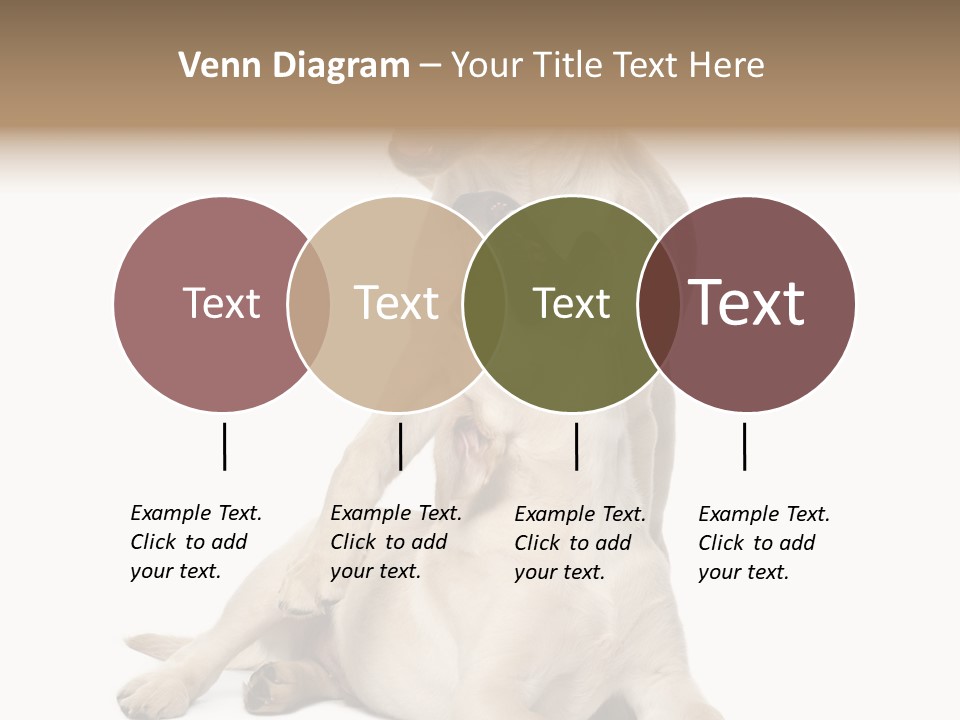 Venn Diagram – Your Title Text Here

Text

Text

Text

Text

Example Text. Click to add your text.

Example Text. Click to add your text.

Example Text. Click to add your text.

Example Text. Click to add your text.